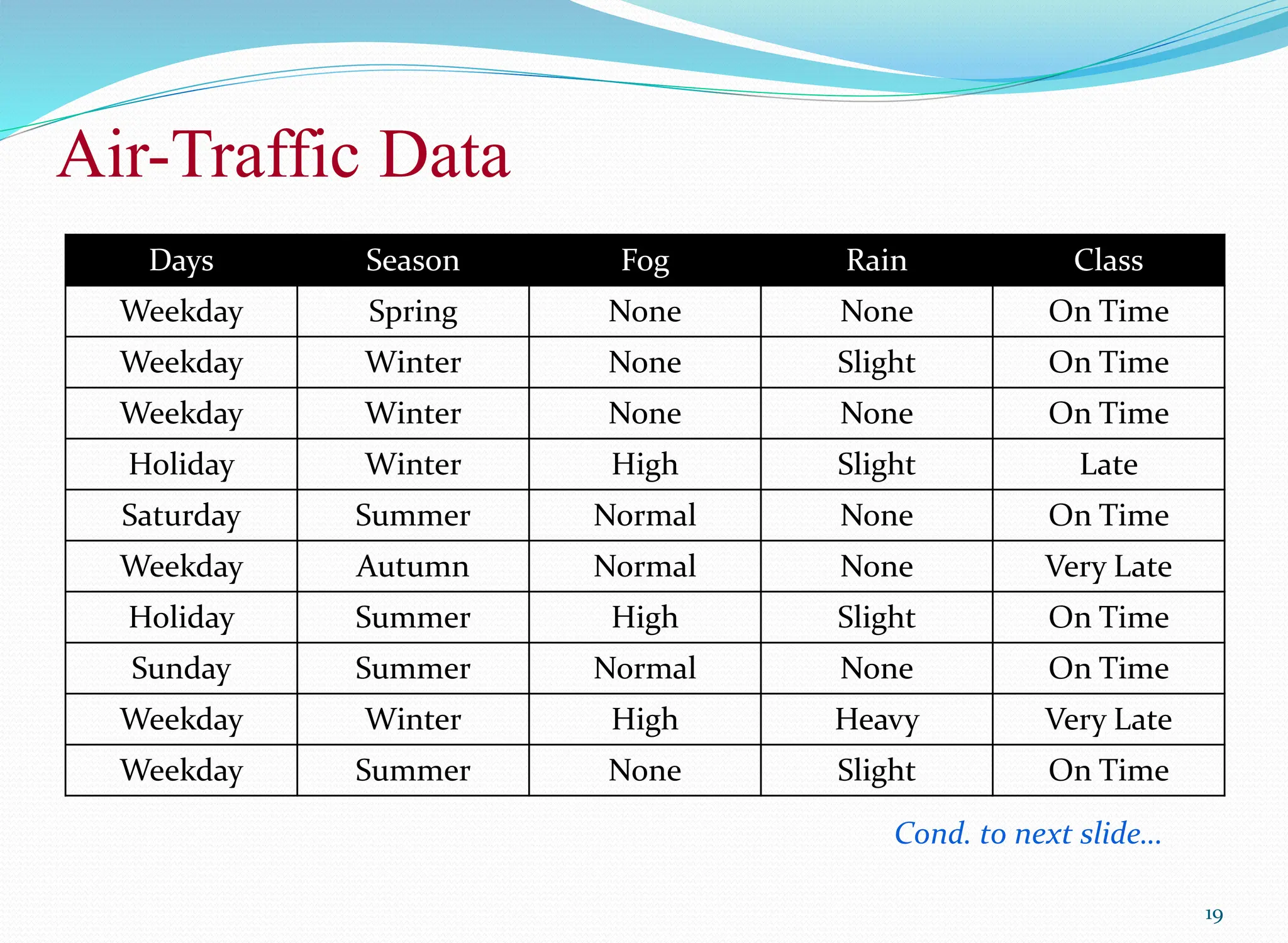 Air-Traffic Data

| Days | Season | Fog | Rain | Class |
|---|---|---|---|---|
| Weekday | Spring | None | None | On Time |
| Weekday | Winter | None | Slight | On Time |
| Weekday | Winter | None | None | On Time |
| Holiday | Winter | High | Slight | Late |
| Saturday | Summer | Normal | None | On Time |
| Weekday | Autumn | Normal | None | Very Late |
| Holiday | Summer | High | Slight | On Time |
| Sunday | Summer | Normal | None | On Time |
| Weekday | Winter | High | Heavy | Very Late |
| Weekday | Summer | None | Slight | On Time |

Cond. to next slide...

19